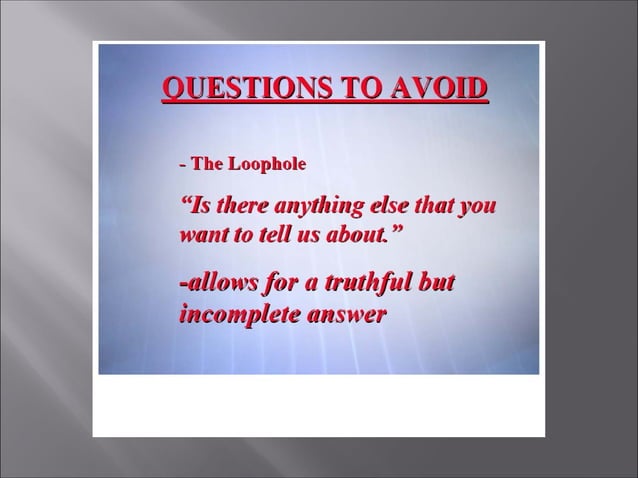 QUESTIONS TO AVOID

- The Loophole

“Is there anything else that you want to tell us about.”

-allows for a truthful but incomplete answer